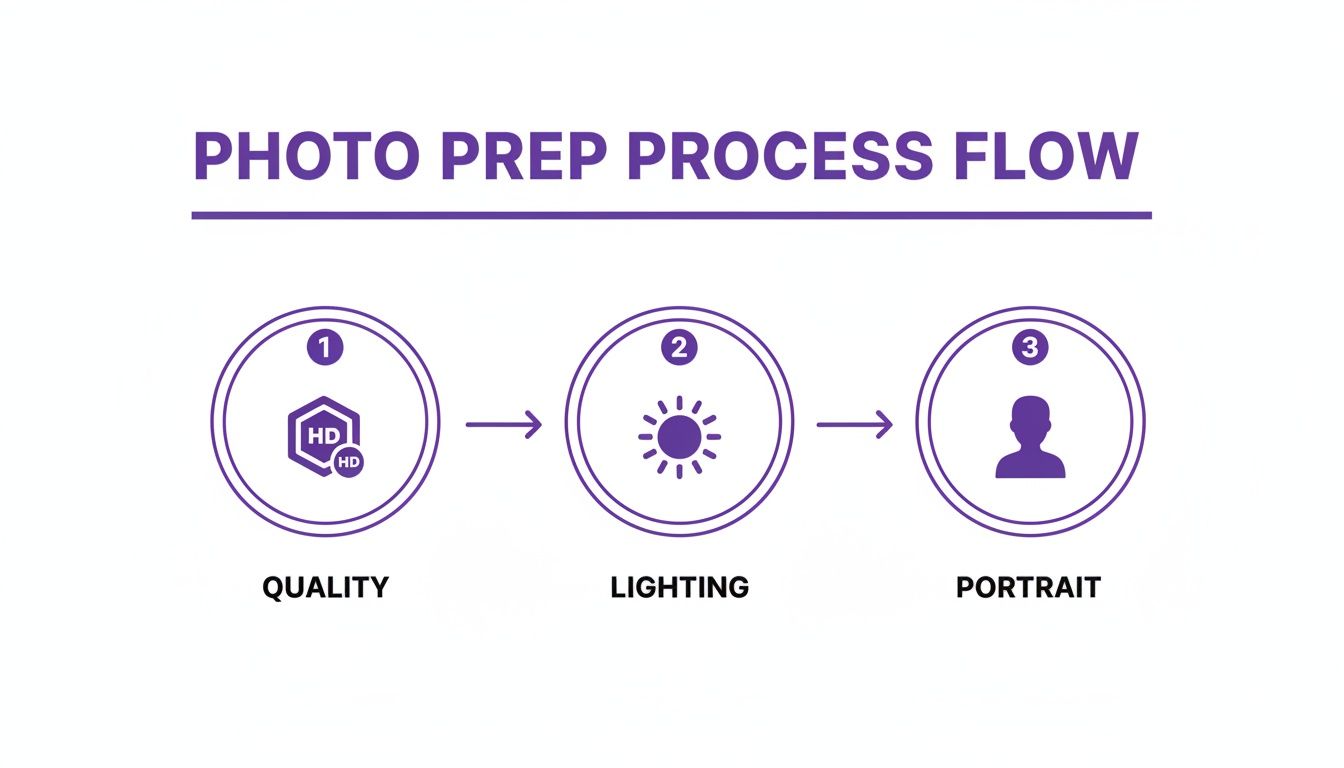 PHOTO PREP PROCESS FLOW

1
HD
HD
QUALITY

2
LIGHTING

3
PORTRAIT